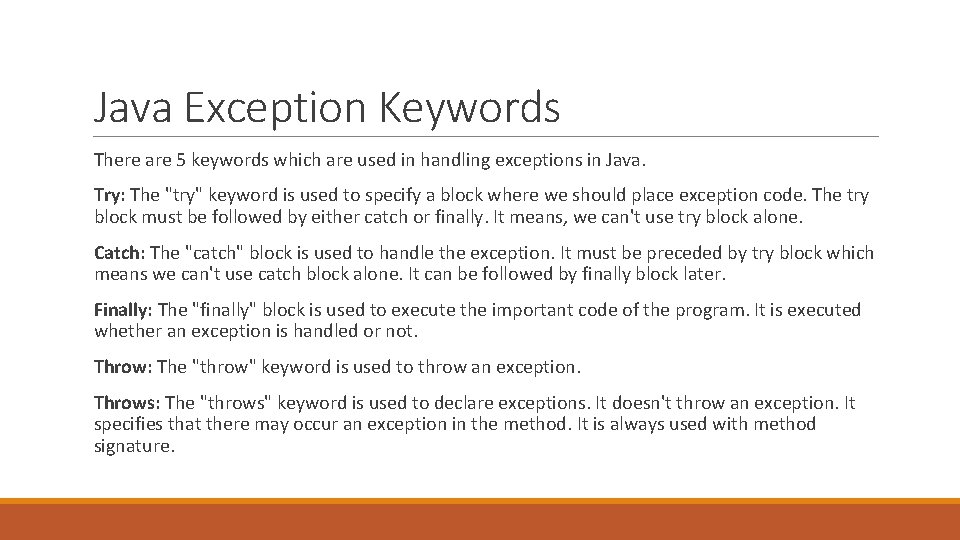 Java Exception Keywords

There are 5 keywords which are used in handling exceptions in Java.

Try: The "try" keyword is used to specify a block where we should place exception code. The try block must be followed by either catch or finally. It means, we can't use try block alone.

Catch: The "catch" block is used to handle the exception. It must be preceded by try block which means we can't use catch block alone. It can be followed by finally block later.

Finally: The "finally" block is used to execute the important code of the program. It is executed whether an exception is handled or not.

Throw: The "throw" keyword is used to throw an exception.

Throws: The "throws" keyword is used to declare exceptions. It doesn't throw an exception. It specifies that there may occur an exception in the method. It is always used with method signature.